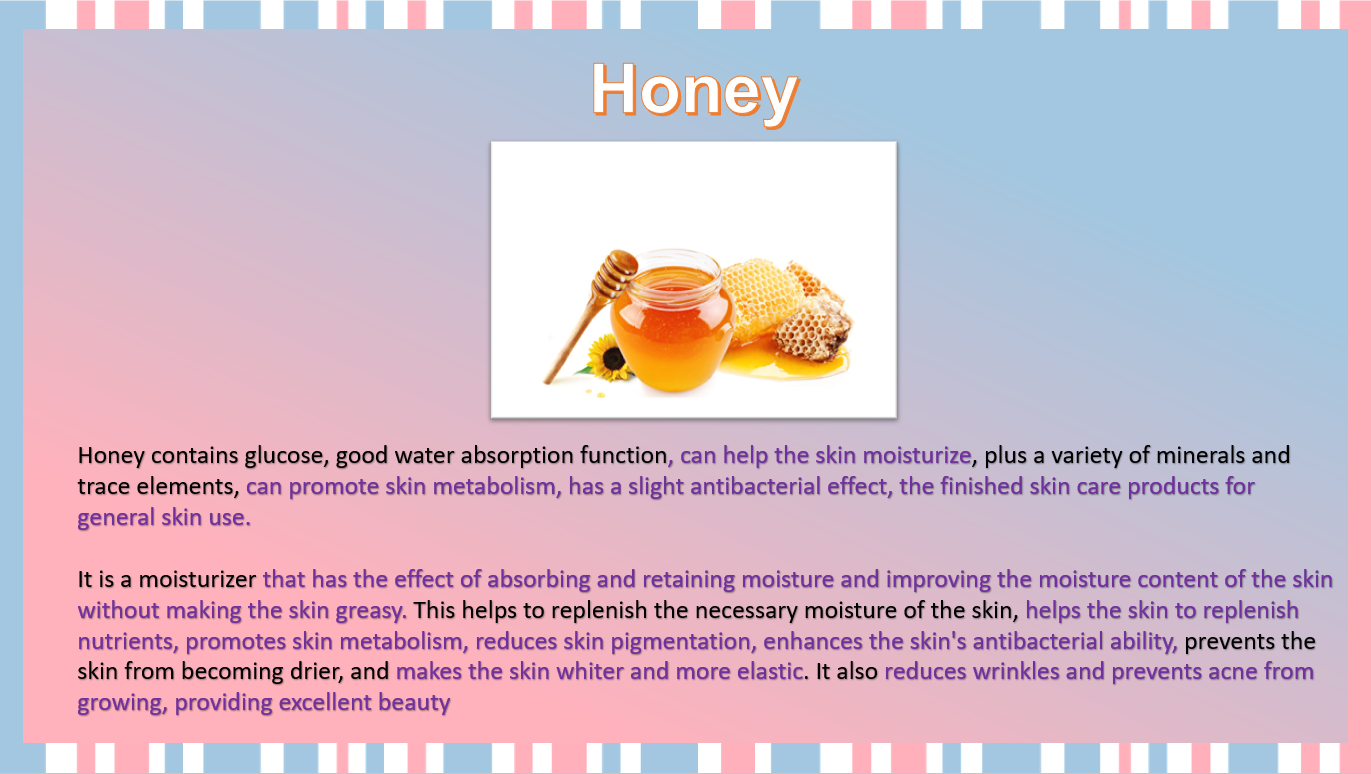 Honey

Honey contains glucose, good water absorption function, can help the skin moisturize, plus a variety of minerals and trace elements, can promote skin metabolism, has a slight antibacterial effect, the finished skin care products for general skin use.

It is a moisturizer that has the effect of absorbing and retaining moisture and improving the moisture content of the skin without making the skin greasy. This helps to replenish the necessary moisture of the skin, helps the skin to replenish nutrients, promotes skin metabolism, reduces skin pigmentation, enhances the skin's antibacterial ability, prevents the skin from becoming drier, and makes the skin whiter and more elastic. It also reduces wrinkles and prevents acne from growing, providing excellent beauty